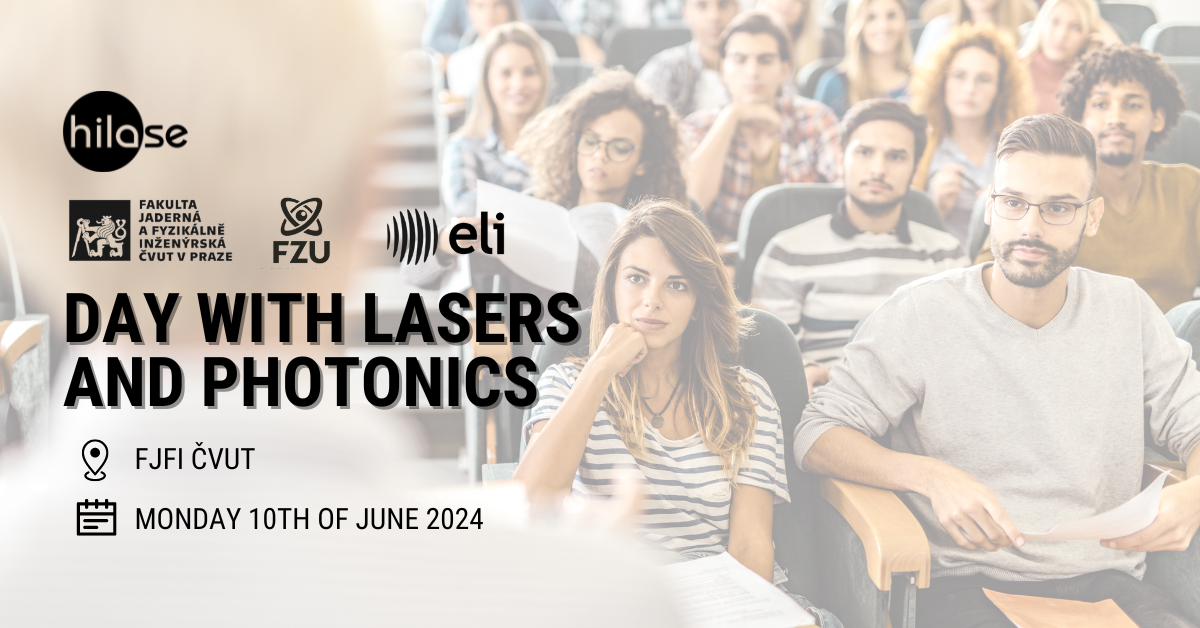 hilase

FAKULTA JADERNÁ A FYZIKÁLNĚ INŽENÝRSKÁ ČVUT V PRAZE

FZU

eli

DAY WITH LASERS AND PHOTONICS

FJFI ČVUT

MONDAY 10TH OF JUNE 2024